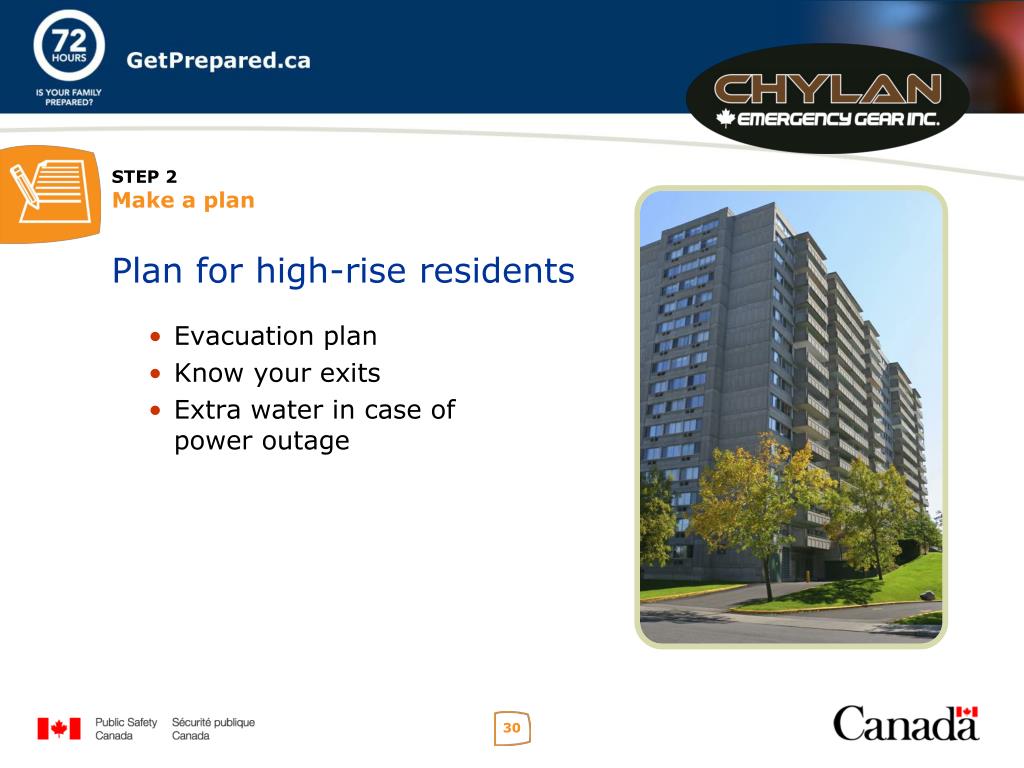 72 HOURS
IS YOUR FAMILY PREPARED?

GetPrepared.ca

CHYLAN
EMERGENCY GEAR INC.

STEP 2
Make a plan

Plan for high-rise residents

• Evacuation plan
• Know your exits
• Extra water in case of power outage

Public Safety Canada Sécurité publique Canada

30

Canada